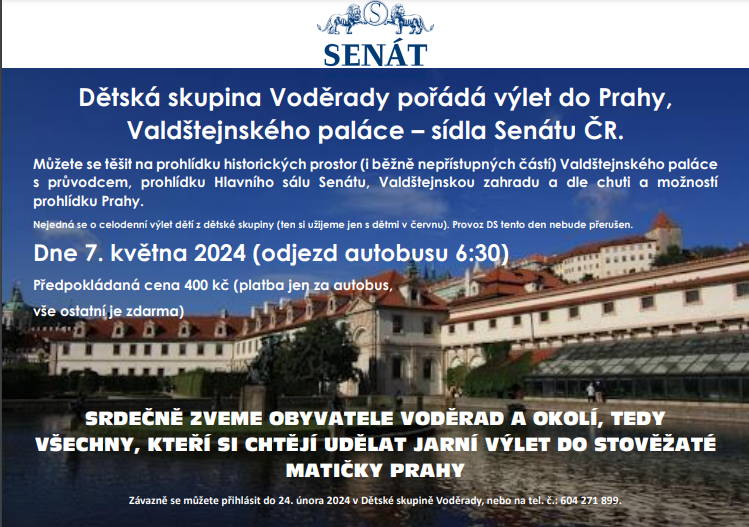 S

SENÁT

Dětská skupina Voděrady pořádá výlet do Prahy, Valdštejnského paláce – sídla Senátu ČR.

Můžete se těšit na prohlídku historických prostor (i běžně nepřístupných částí) Valdštejnského paláce s průvodcem, prohlídku Hlavního sálu Senátu, Valdštejnskou zahradu a dle chuti a možností prohlídku Prahy.

Nejedná se o celodenní výlet dětí z dětské skupiny (ten si užijeme jen s dětmi v červnu). Provoz DS tento den nebude přerušen.

Dne 7. května 2024 (odjezd autobusu 6:30)

Předpokládaná cena 400 kč (platba jen za autobus, vše ostatní je zdarma)

SRDEČNĚ ZVEME OBYVATELE VODĚRAD A OKOLÍ, TEDY VŠECHNY, KTEŘÍ SI CHTĚJÍ UDĚLAT JARNÍ VÝLET DO STOVĚŽATÉ MATIČKY PRAHY

Závazně se můžete přihlásit do 24. února 2024 v Dětské skupině Voděrady, nebo na tel. č.: 604 271 899.